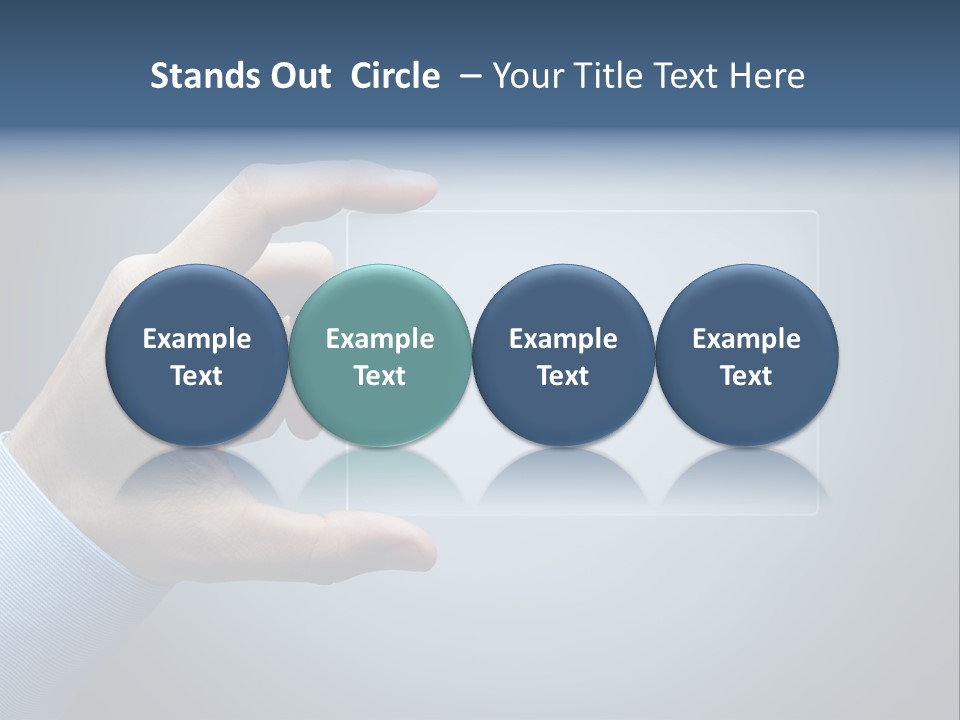 Stands Out Circle – Your Title Text Here

Example Text

Example Text

Example Text

Example Text